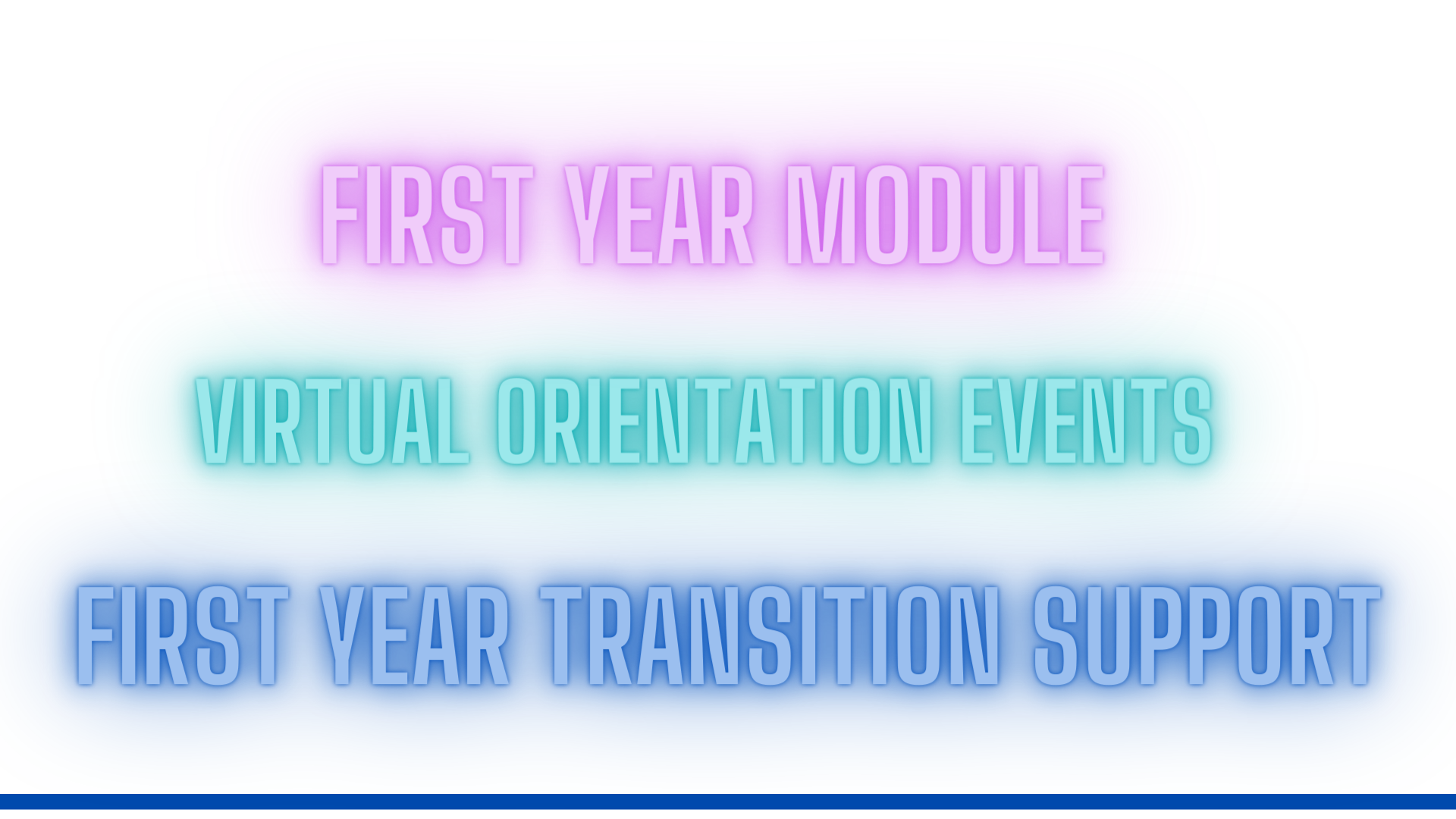 FIRST YEAR MODULE

VIRTUAL ORIENTATION EVENTS

FIRST YEAR TRANSITION SUPPORT